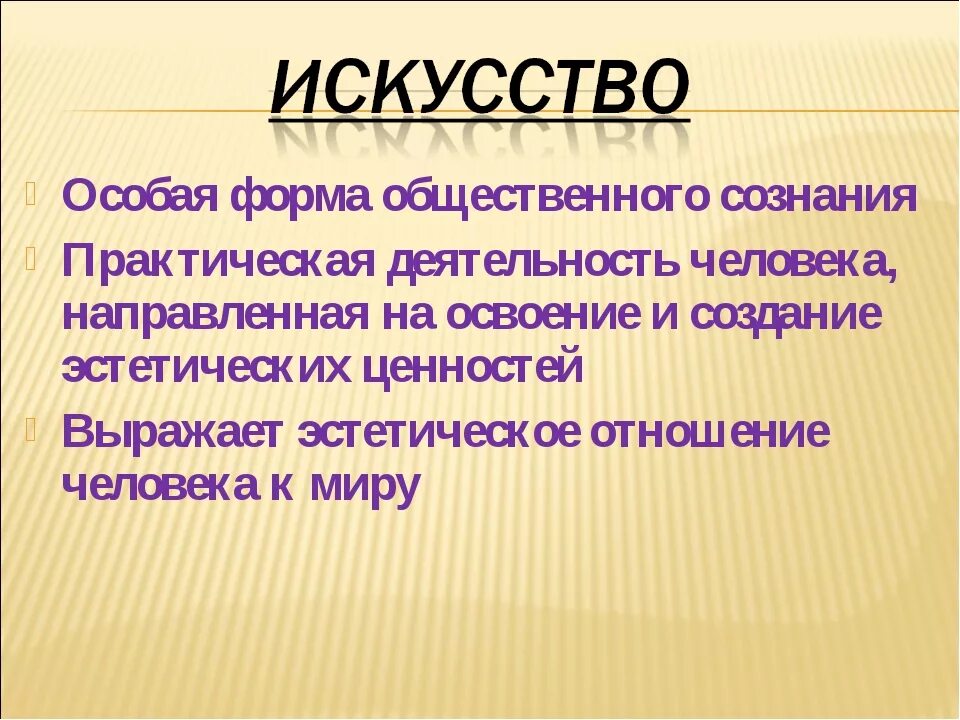 ИСКУССТВО

Особая форма общественного сознания

Практическая деятельность человека, направленная на освоение и создание эстетических ценностей

Выражает эстетическое отношение человека к миру